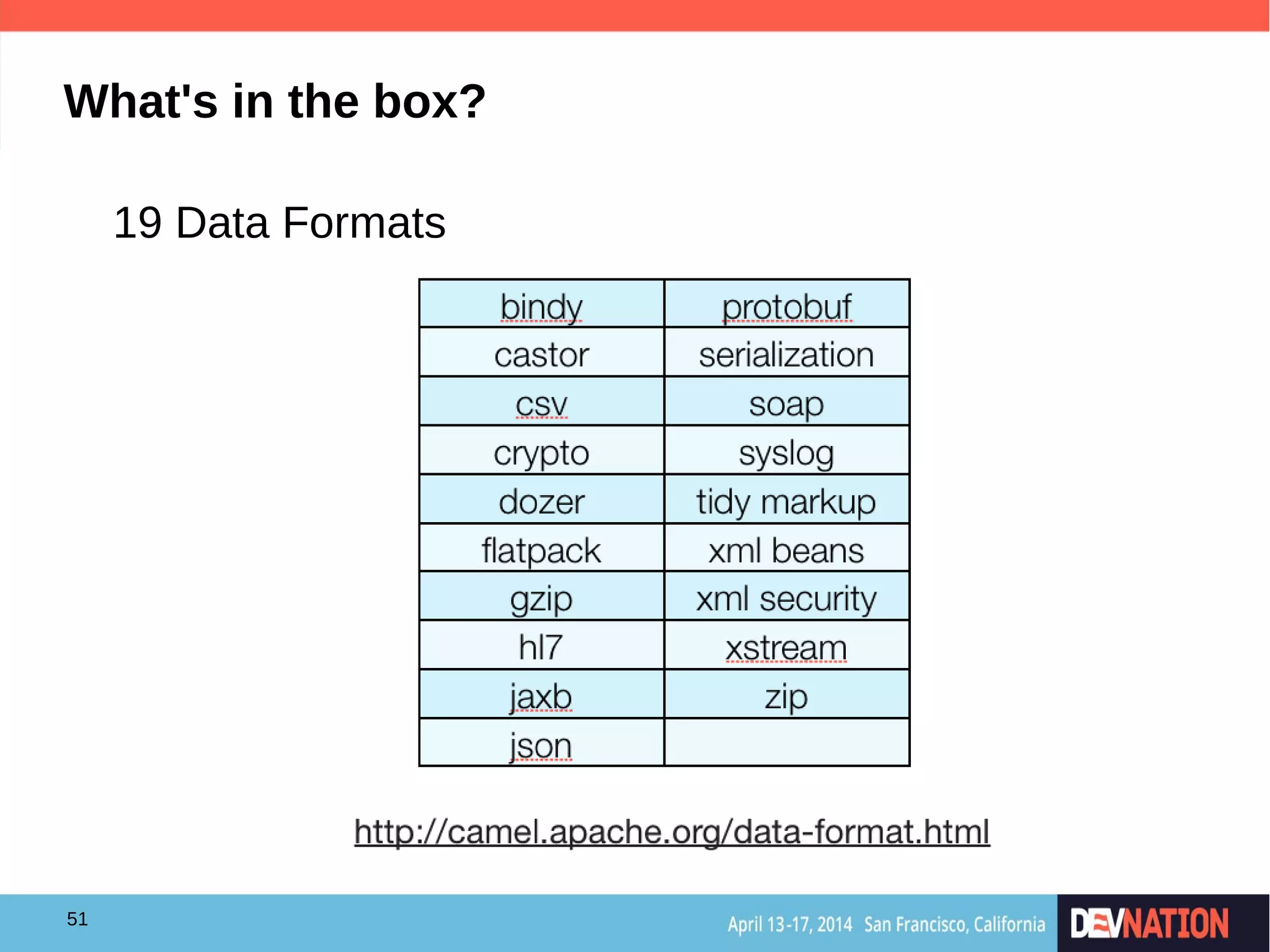 What's in the box?

19 Data Formats

| bindy | protobuf |
|---|---|
| castor | serialization |
| csv | soap |
| crypto | syslog |
| dozer | tidy markup |
| flatpack | xml beans |
| gzip | xml security |
| hl7 | xstream |
| jaxb | zip |
| json | |

http://camel.apache.org/data-format.html

51

April 13-17, 2014 San Francisco, California

DEVNATION